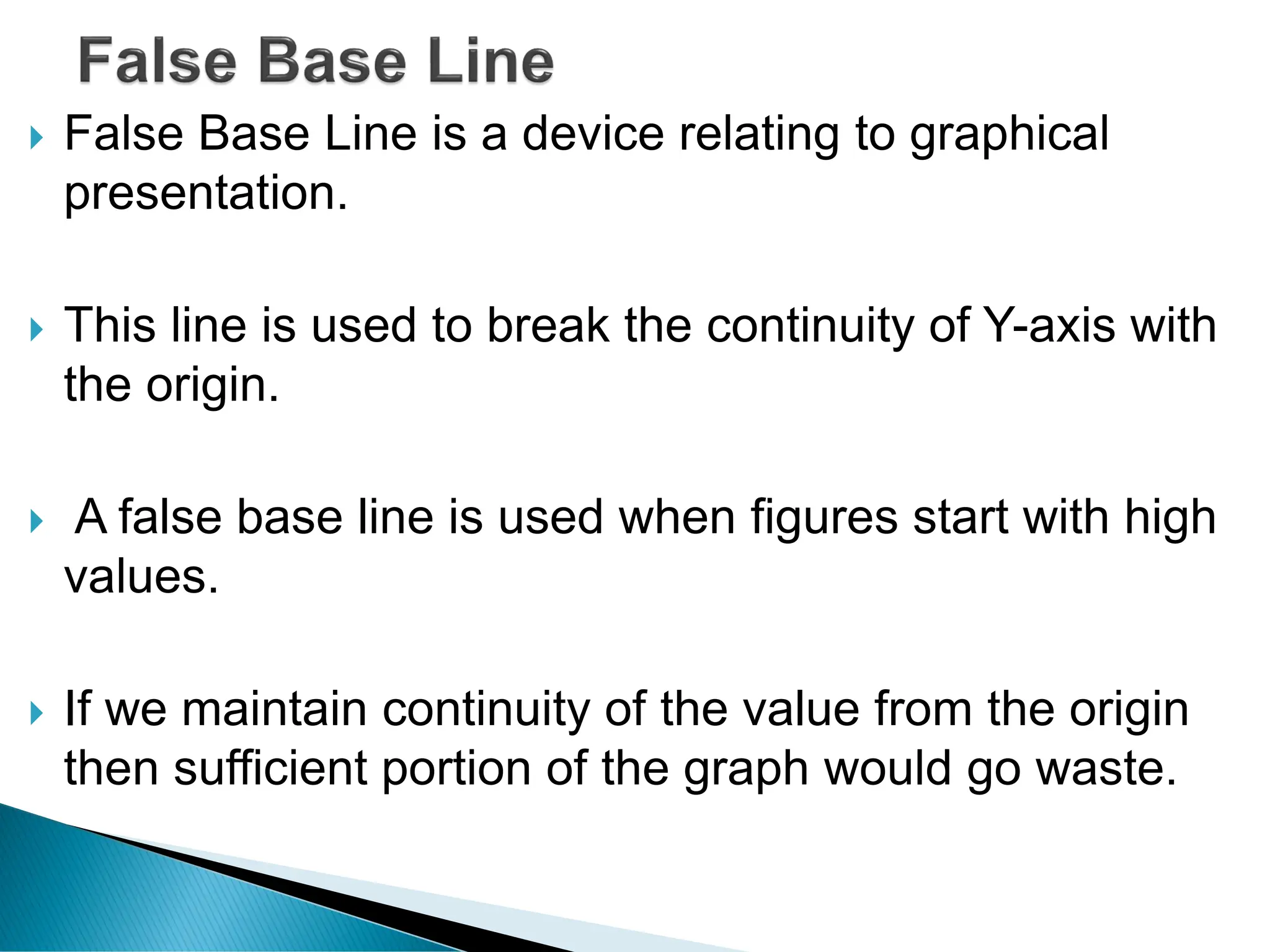 False Base Line

False Base Line is a device relating to graphical presentation.

This line is used to break the continuity of Y-axis with the origin.

A false base line is used when figures start with high values.

If we maintain continuity of the value from the origin then sufficient portion of the graph would go waste.